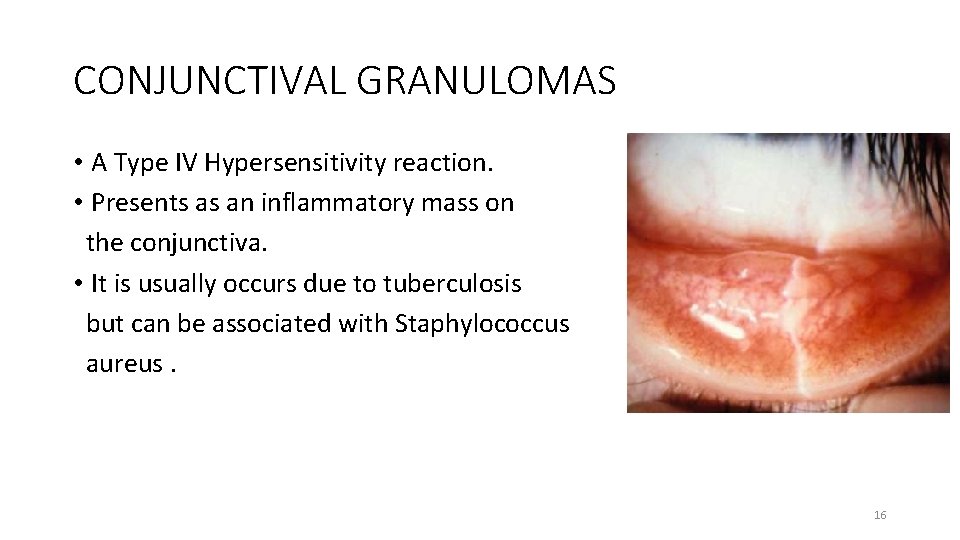 CONJUNCTIVAL GRANULOMAS

• A Type IV Hypersensitivity reaction.
• Presents as an inflammatory mass on the conjunctiva.
• It is usually occurs due to tuberculosis but can be associated with Staphylococcus aureus .

16